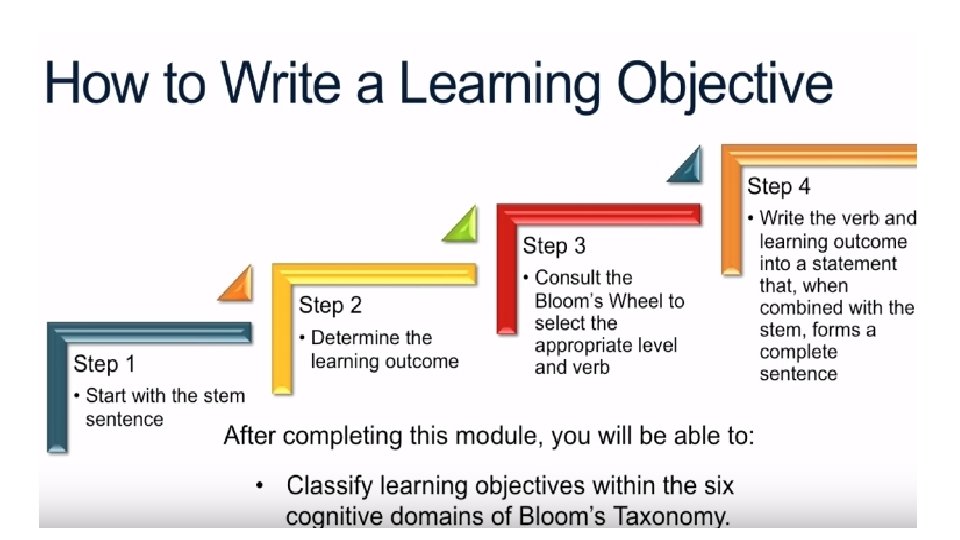 How to Write a Learning Objective

Step 1
• Start with the stem sentence

Step 2
• Determine the learning outcome

Step 3
• Consult the Bloom's Wheel to select the appropriate level and verb

Step 4
• Write the verb and learning outcome into a statement that, when combined with the stem, forms a complete sentence

After completing this module, you will be able to:

• Classify learning objectives within the six cognitive domains of Bloom's Taxonomy.